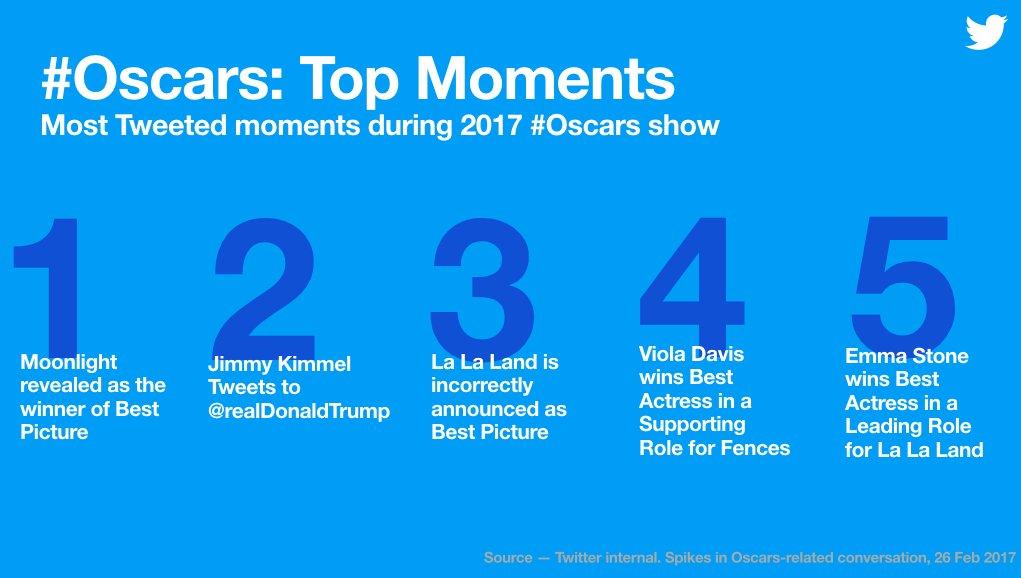 #Oscars: Top Moments
Most Tweeted moments during 2017 #Oscars show

1
Moonlight revealed as the winner of Best Picture

2
Jimmy Kimmel Tweets to @realDonaldTrump

3
La La Land is incorrectly announced as Best Picture

4
Viola Davis wins Best Actress in a Supporting Role for Fences

5
Emma Stone wins Best Actress in a Leading Role for La La Land

Source — Twitter internal. Spikes in Oscars-related conversation, 26 Feb 2017